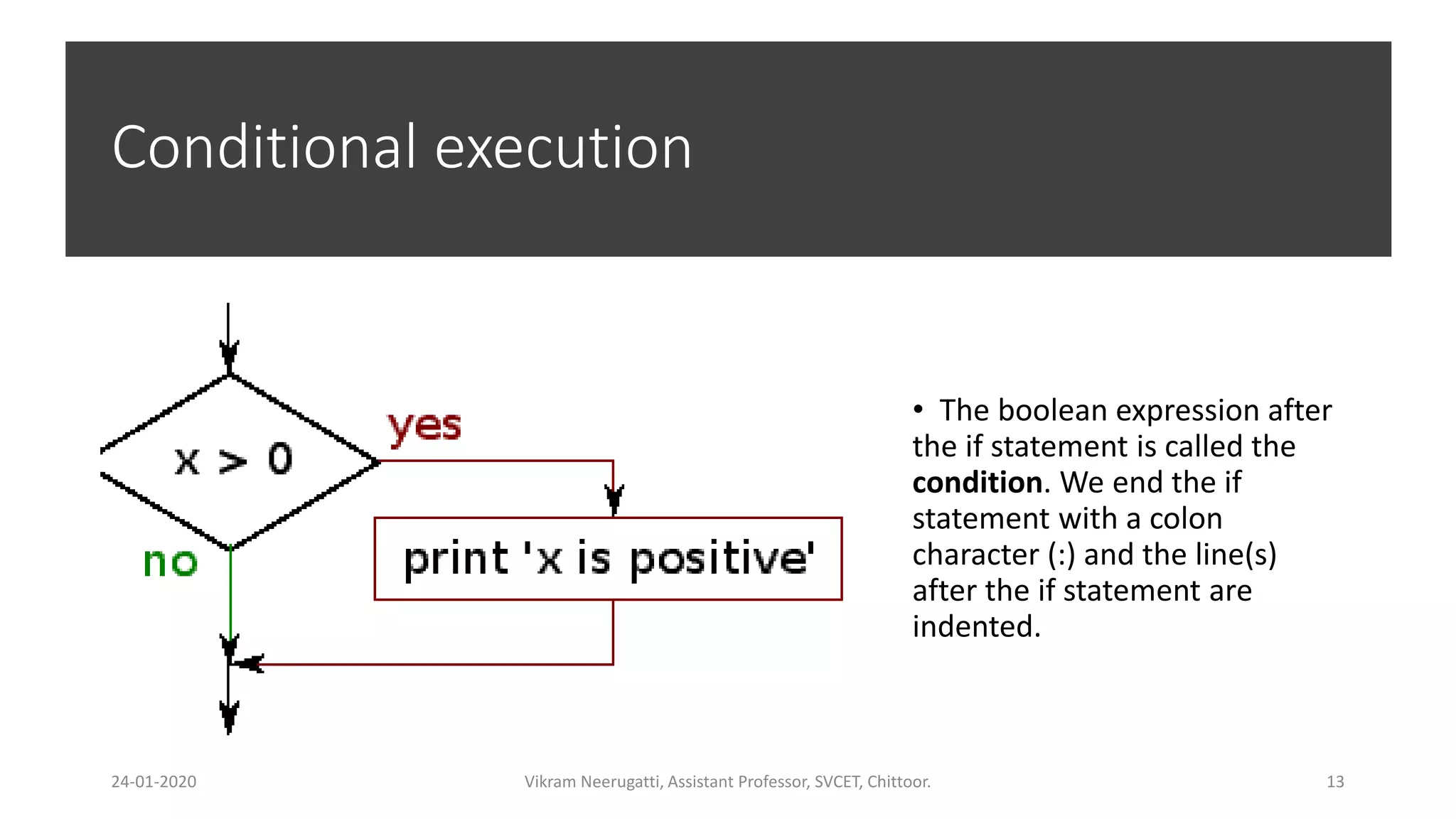 Conditional execution

x > 0

yes

no

print 'x is positive'

• The boolean expression after the if statement is called the **condition**. We end the if statement with a colon character (:) and the line(s) after the if statement are indented.

24-01-2020

Vikram Neerugatti, Assistant Professor, SVCET, Chittoor.

13